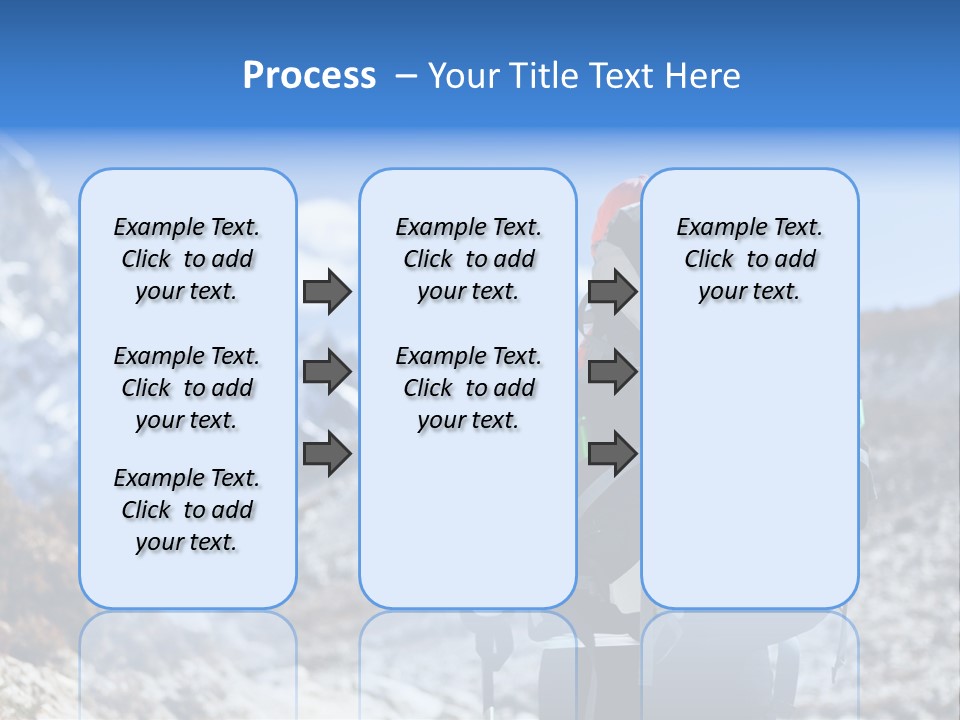 Process – Your Title Text Here

Example Text. Click to add your text.

Example Text. Click to add your text.

Example Text. Click to add your text.

Example Text. Click to add your text.

Example Text. Click to add your text.

Example Text. Click to add your text.